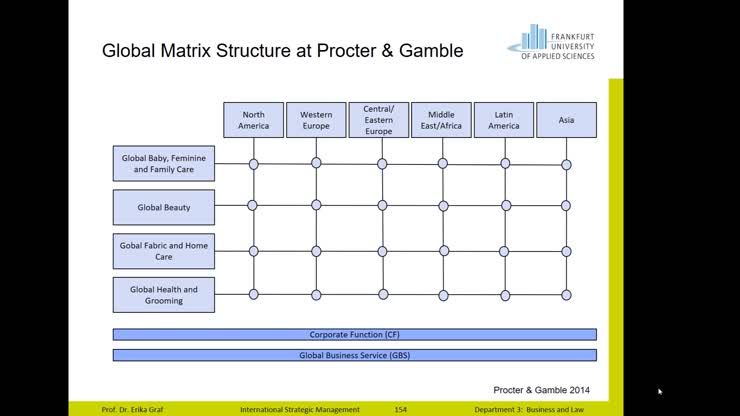 Global Matrix Structure at Procter & Gamble

FRANKFURT UNIVERSITY OF APPLIED SCIENCES

North America

Western Europe

Central/ Eastern Europe

Middle East/Africa

Latin America

Asia

Global Baby, Feminine and Family Care

Global Beauty

Gobal Fabric and Home Care

Global Health and Grooming

Corporate Function (CF)

Global Business Service (GBS)

Procter & Gamble 2014

Prof. Dr. Erika Graf International Strategic Management 154 Department 3: Business and Law